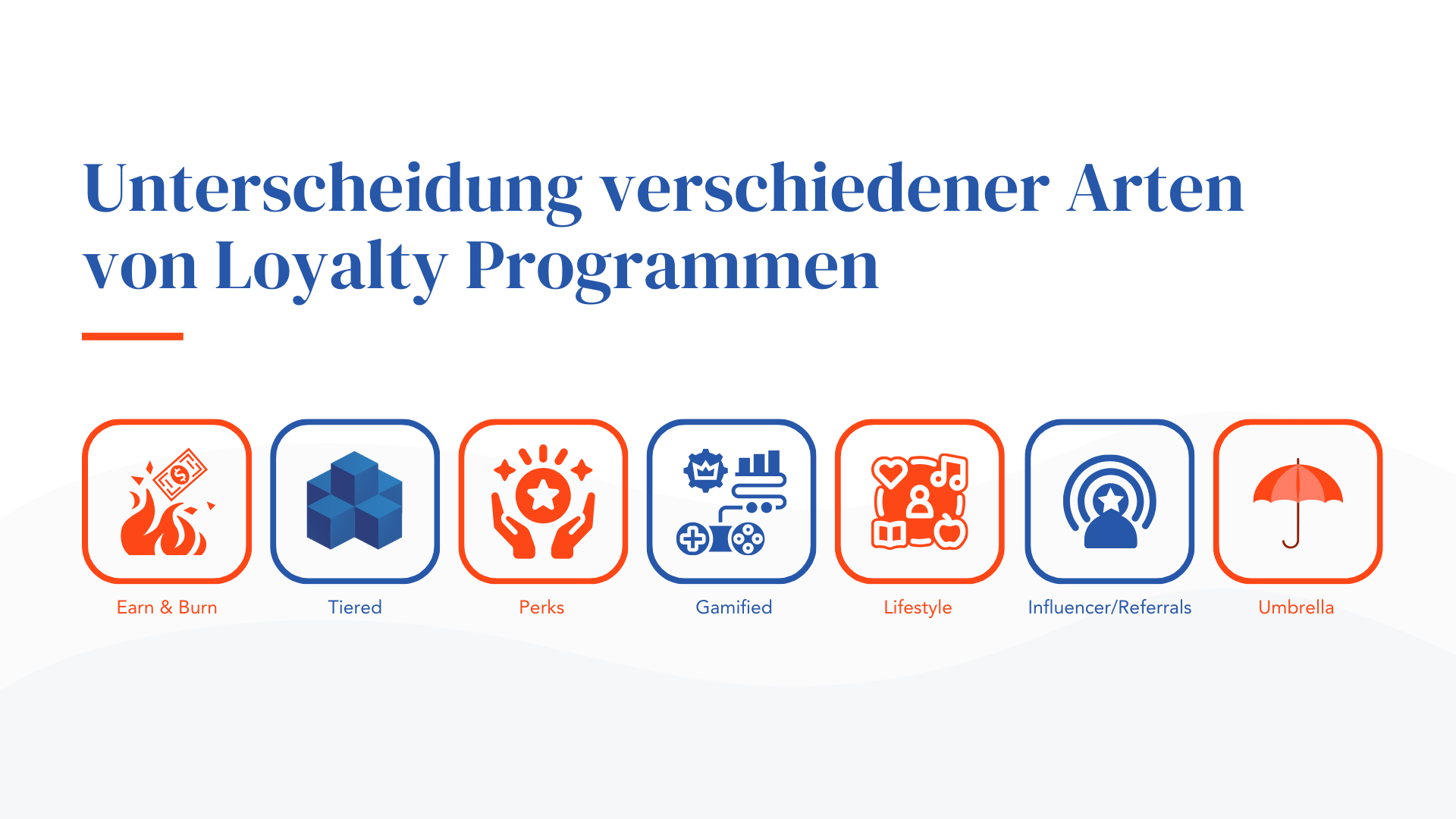 Unterscheidung verschiedener Arten von Loyalty Programmen

Earn & Burn

Tiered

Perks

Gamified

Lifestyle

Influencer/Referrals

Umbrella